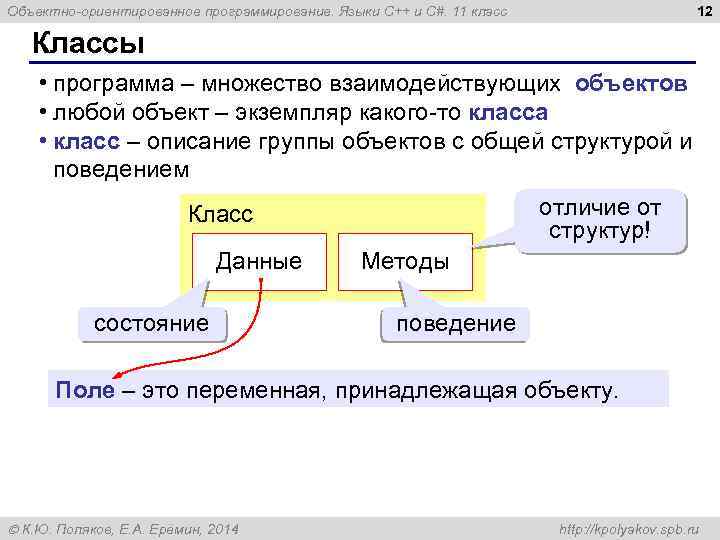 Объектно-ориентированное программирование. Языки C++ и C#. 11 класс

12

Классы

• программа – множество взаимодействующих объектов
• любой объект – экземпляр какого-то класса
• класс – описание группы объектов с общей структурой и поведением

Класс

Данные

Методы

отличие от структур!

состояние

поведение

Поле – это переменная, принадлежащая объекту.

© К.Ю. Поляков, Е.А. Еремин, 2014

http://kpolyakov.spb.ru